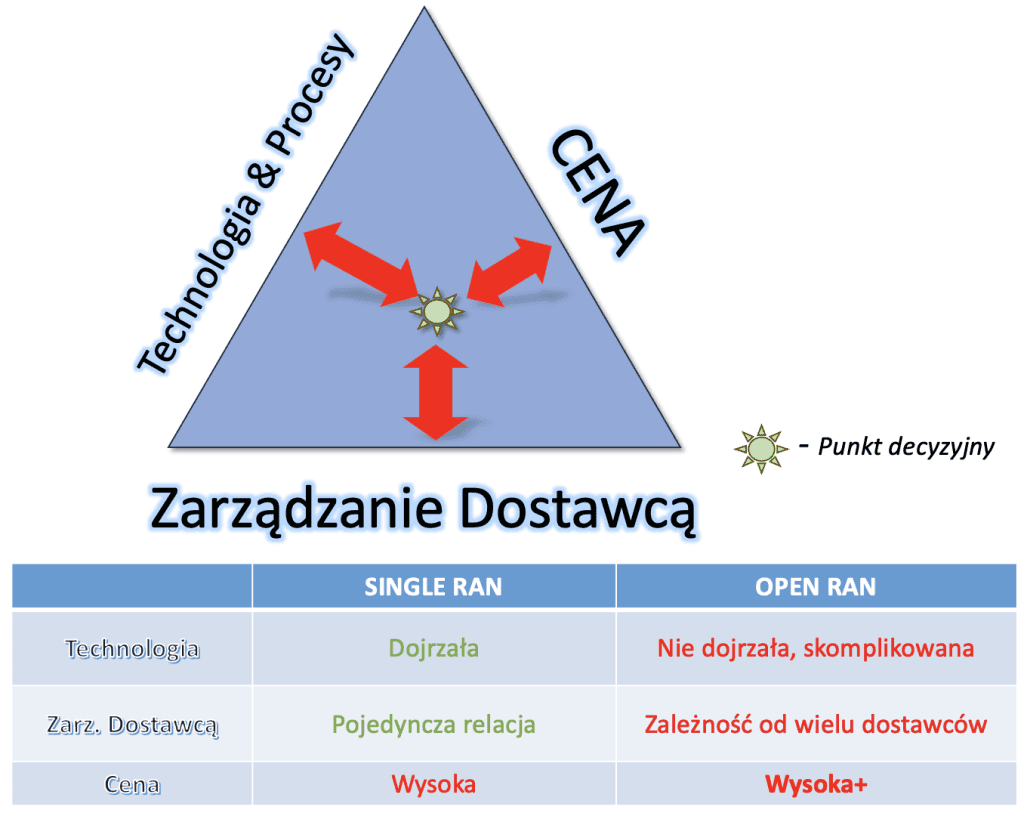 Technologia & Procesy

CENA

- Punkt decyzyjny

Zarządzanie Dostawcą

| | SINGLE RAN | OPEN RAN |
|---|---|---|
| Technologia | Dojrzała | Nie dojrzała, skomplikowana |
| Zarz. Dostawcą | Pojedyncza relacja | Zależność od wielu dostawców |
| Cena | Wysoka | Wysoka+ |